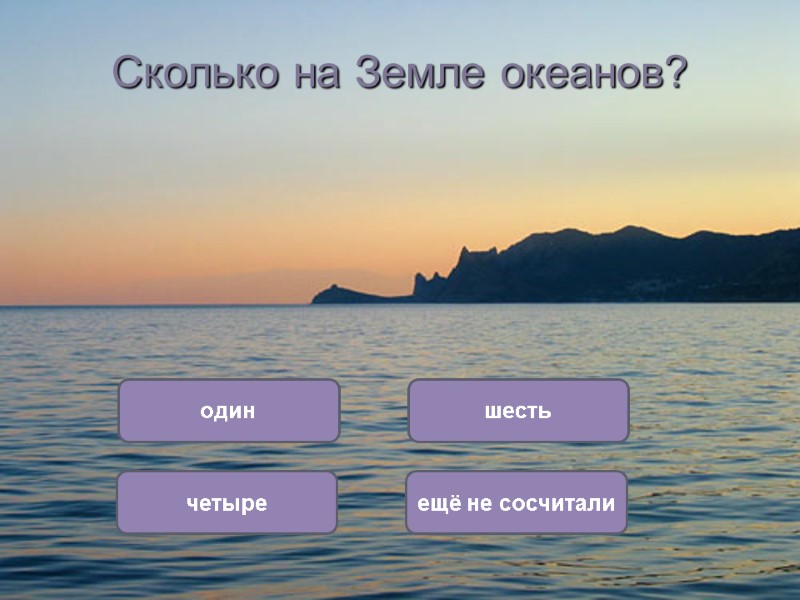 Сколько на Земле океанов?

один

шесть

четыре

ещё не сосчитали